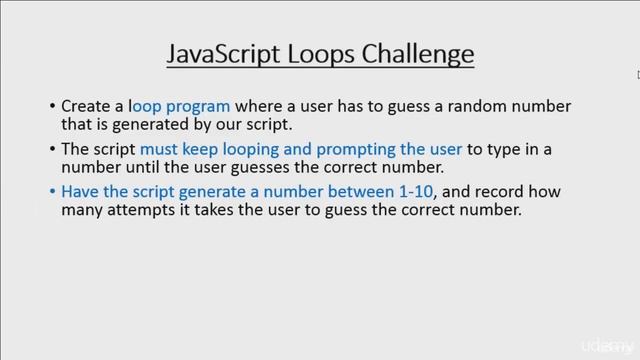 JavaScript Loops Challenge

• Create a loop program where a user has to guess a random number that is generated by our script.

• The script must keep looping and prompting the user to type in a number until the user guesses the correct number.

• Have the script generate a number between 1-10, and record how many attempts it takes the user to guess the correct number.

udemy